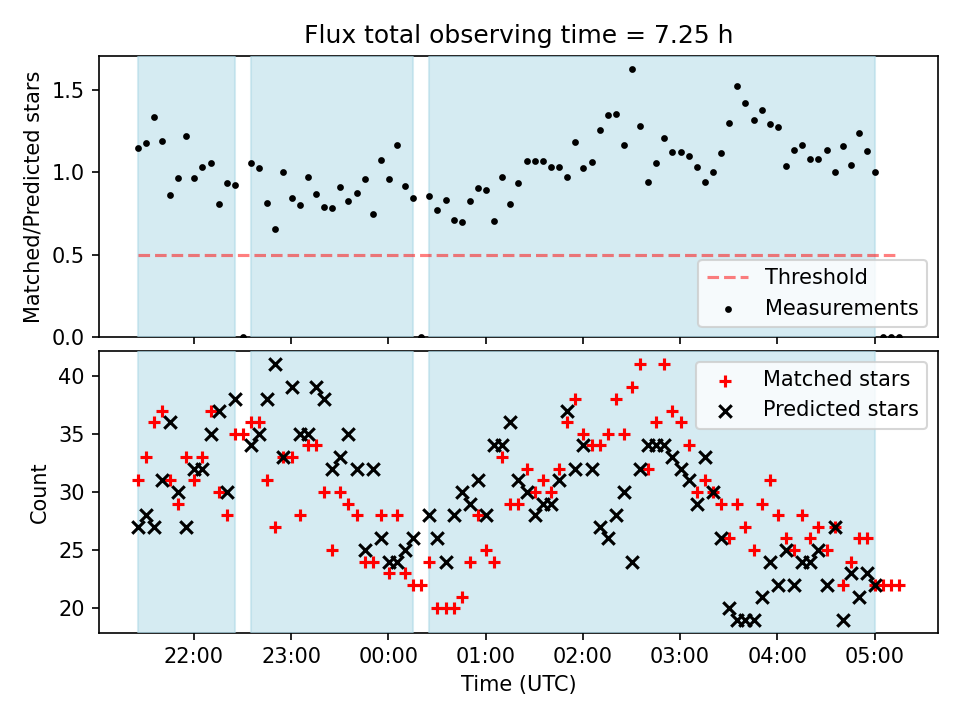 Flux total observing time = 7.25 h

Matched/Predicted stars

1.5
1.0
0.5
0.0

Threshold
Measurements

Count

40
35
30
25
20

Matched stars
Predicted stars

22:00
23:00
00:00
01:00
02:00
03:00
04:00
05:00

Time (UTC)